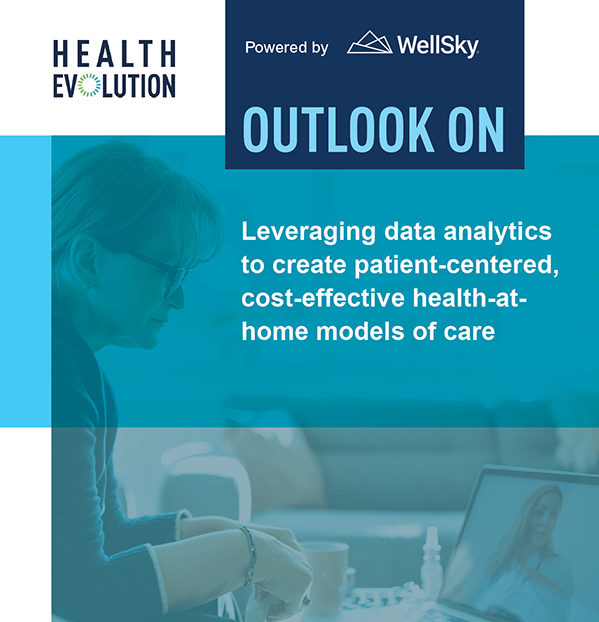 HEALTH EVOLUTION

Powered by WellSky

OUTLOOK ON

Leveraging data analytics to create patient-centered, cost-effective health-at-home models of care